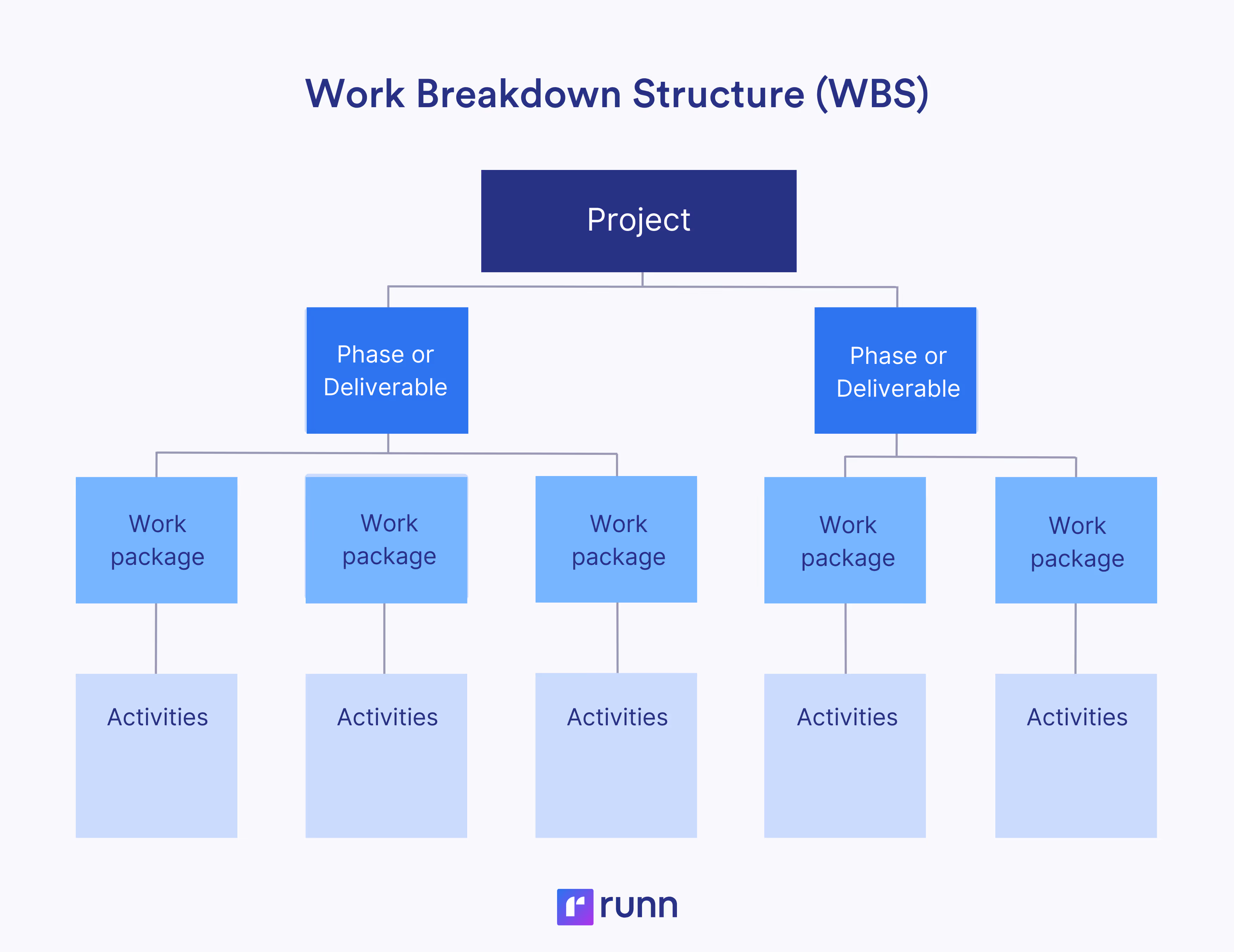 Work Breakdown Structure (WBS)

Project

Phase or Deliverable

Phase or Deliverable

Work package

Work package

Work package

Work package

Work package

Activities

Activities

Activities

Activities

Activities

runn